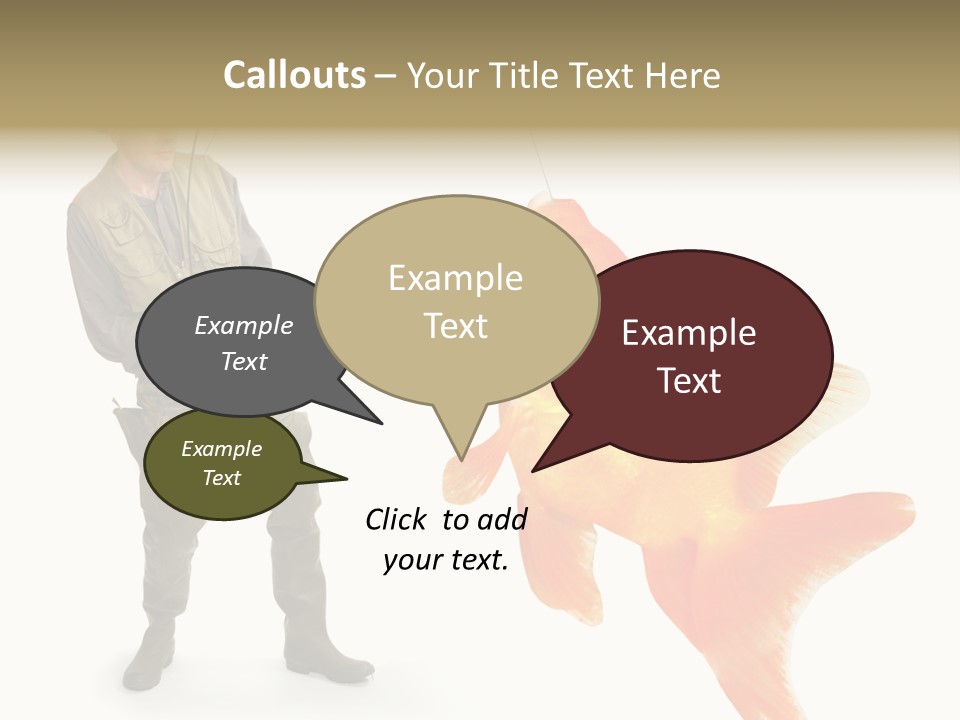 Callouts – Your Title Text Here

Example Text

Example Text

Example Text

Example Text

Click to add your text.